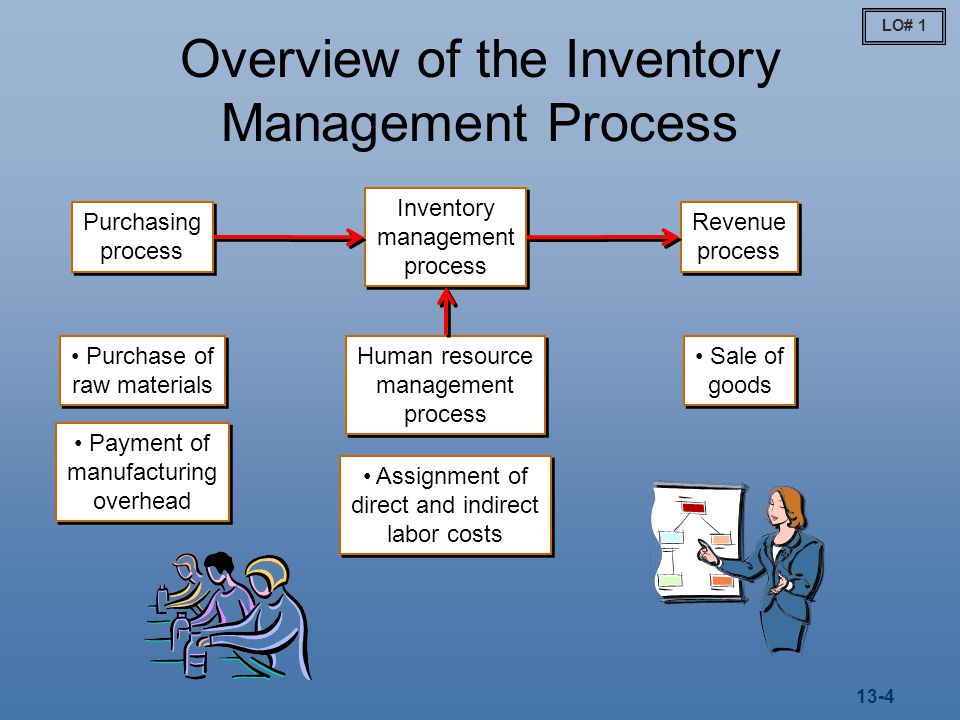 LO# 1

Overview of the Inventory Management Process

Purchasing process

Inventory management process

Revenue process

• Purchase of raw materials

Human resource management process

• Sale of goods

• Payment of manufacturing overhead

• Assignment of direct and indirect labor costs

13-4